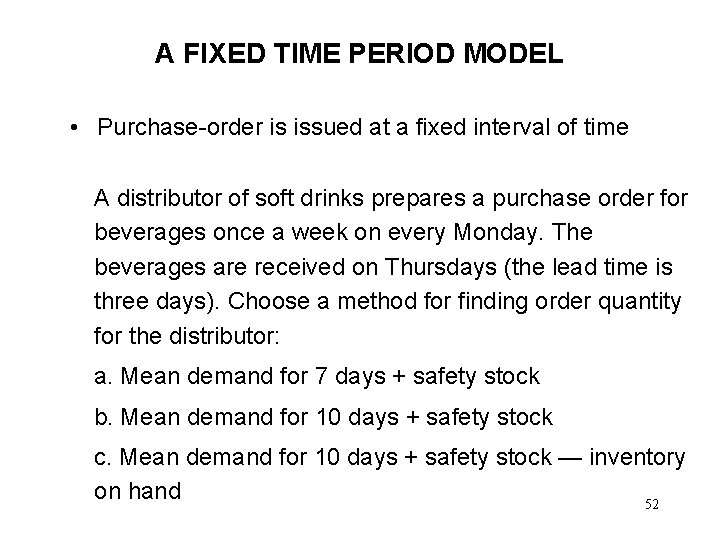 A FIXED TIME PERIOD MODEL

• Purchase-order is issued at a fixed interval of time

A distributor of soft drinks prepares a purchase order for beverages once a week on every Monday. The beverages are received on Thursdays (the lead time is three days). Choose a method for finding order quantity for the distributor:

a. Mean demand for 7 days + safety stock

b. Mean demand for 10 days + safety stock

c. Mean demand for 10 days + safety stock — inventory on hand

52